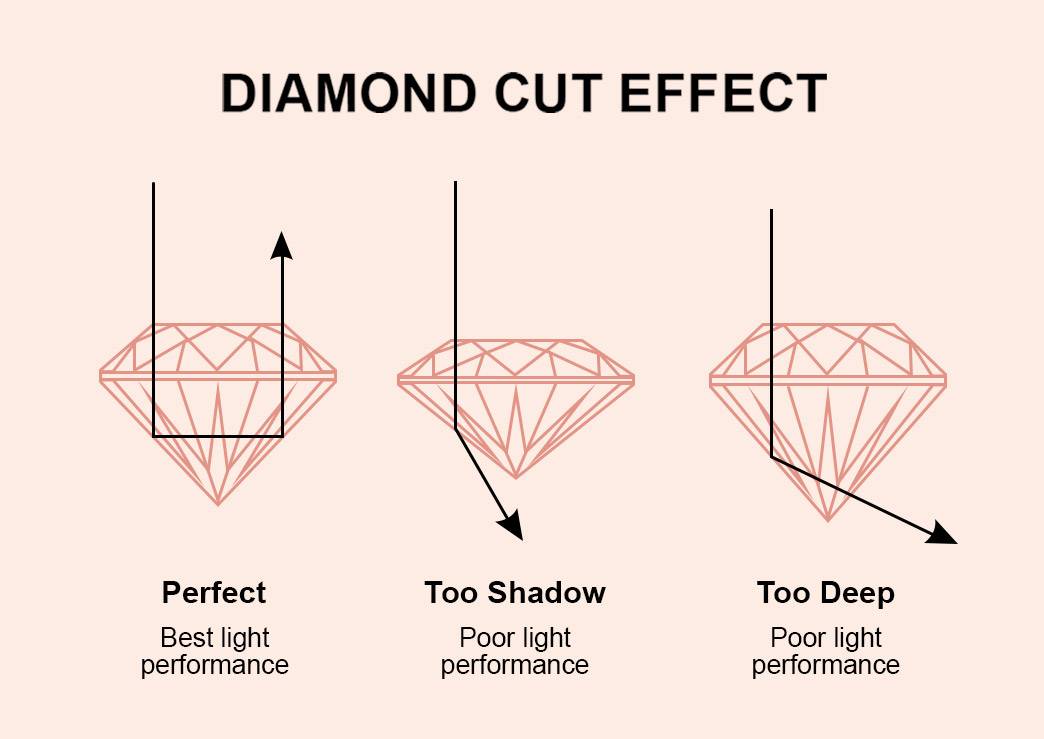 DIAMOND CUT EFFECT

Perfect
Best light performance

Too Shadow
Poor light performance

Too Deep
Poor light performance